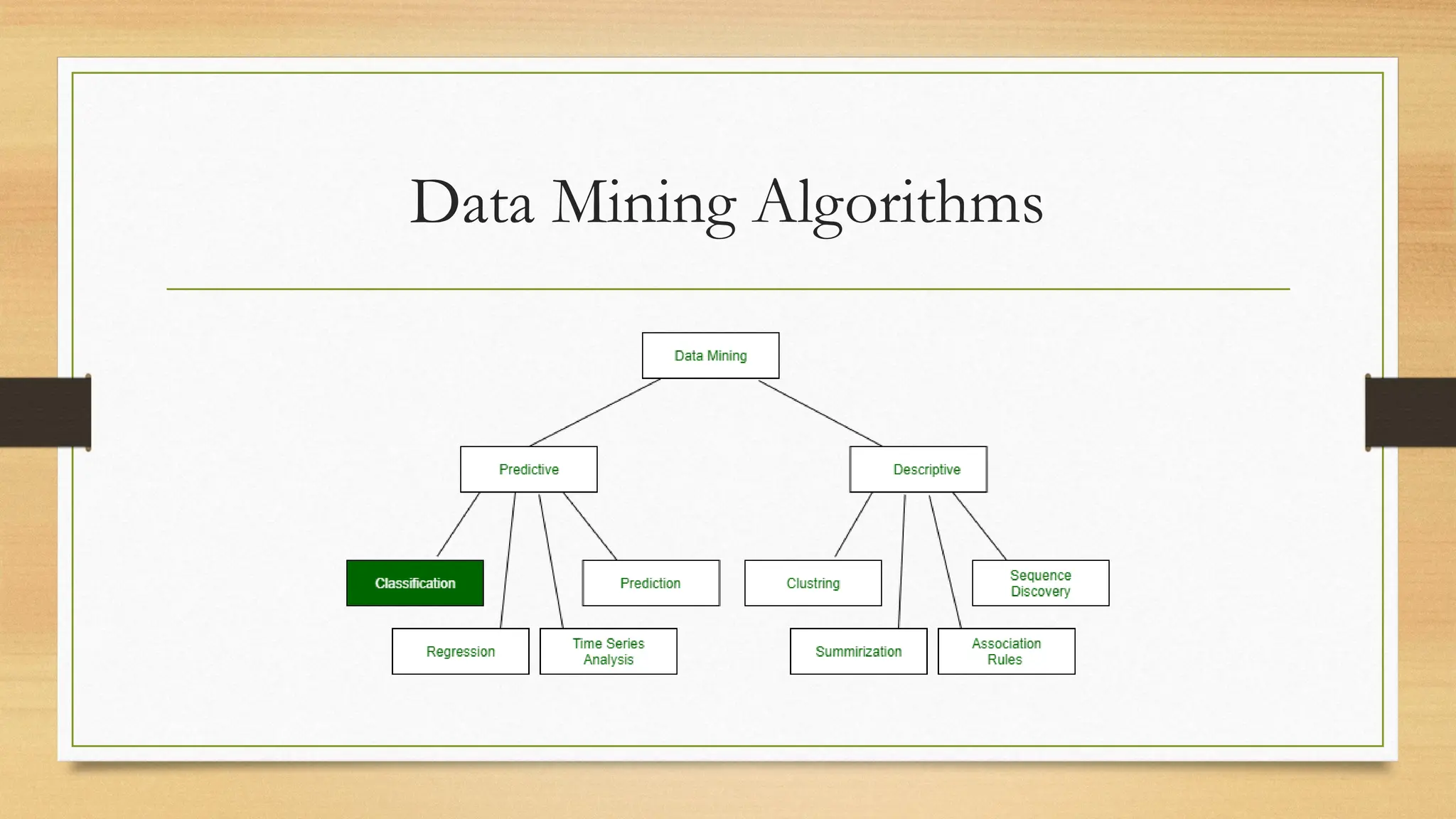 Data Mining Algorithms

Data Mining

Predictive

Descriptive

Classification

Prediction

Clustring

Sequence Discovery

Regression

Time Series Analysis

Summirization

Association Rules